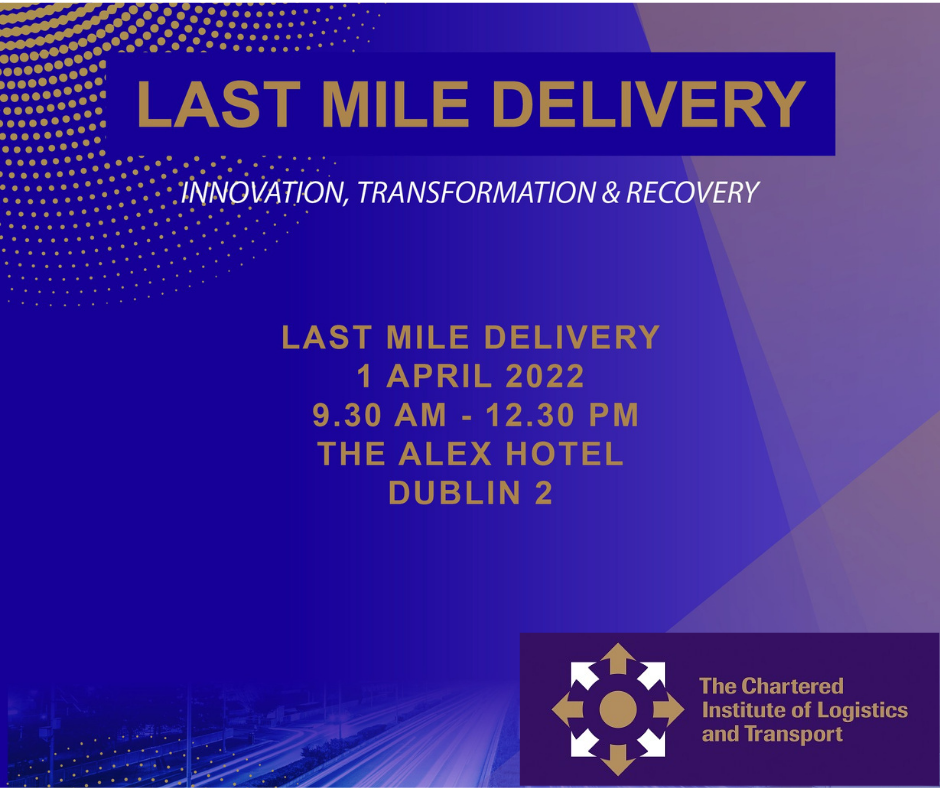 LAST MILE DELIVERY

INNOVATION, TRANSFORMATION & RECOVERY

LAST MILE DELIVERY
1 APRIL 2022
9.30 AM - 12.30 PM
THE ALEX HOTEL
DUBLIN 2

The Chartered Institute of Logistics and Transport